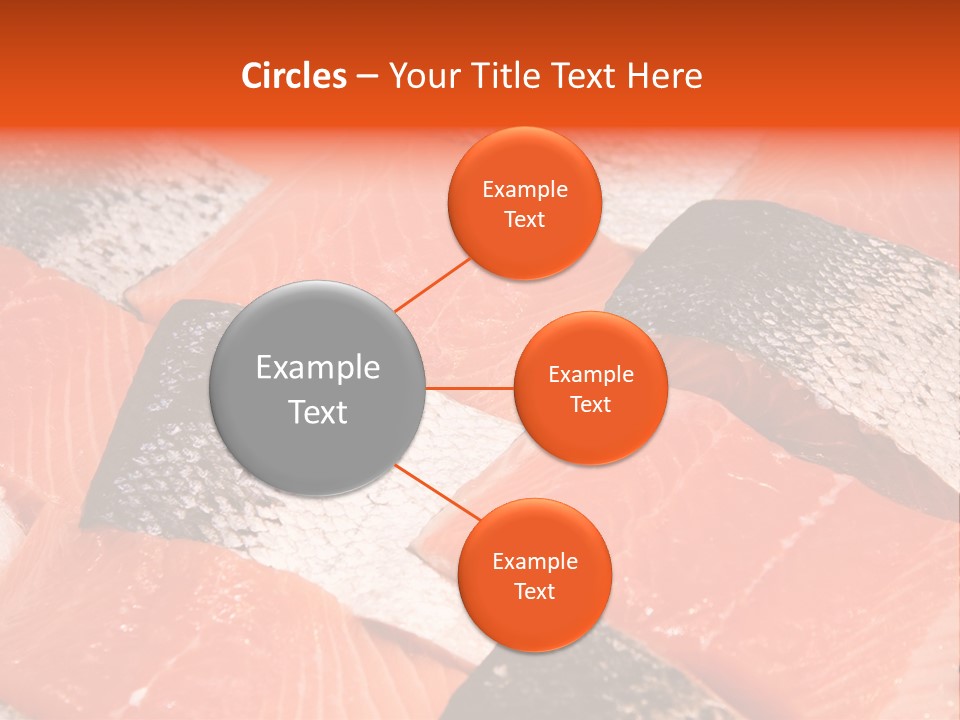 Circles – Your Title Text Here

Example Text

Example Text

Example Text

Example Text